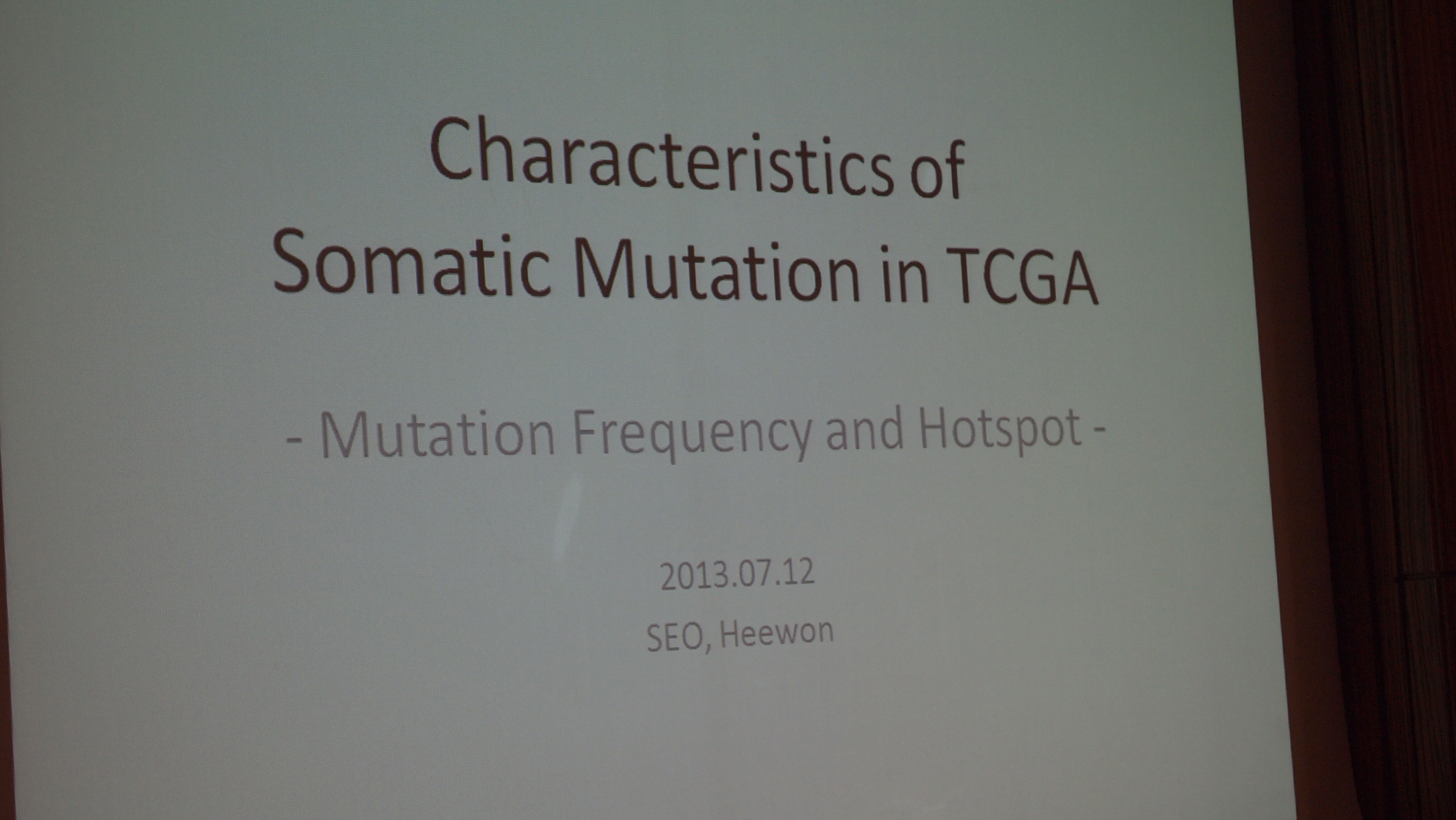 Characteristics of Somatic Mutation in TCGA

- Mutation Frequency and Hotspot -

2013.07.12

SEO, Heewon